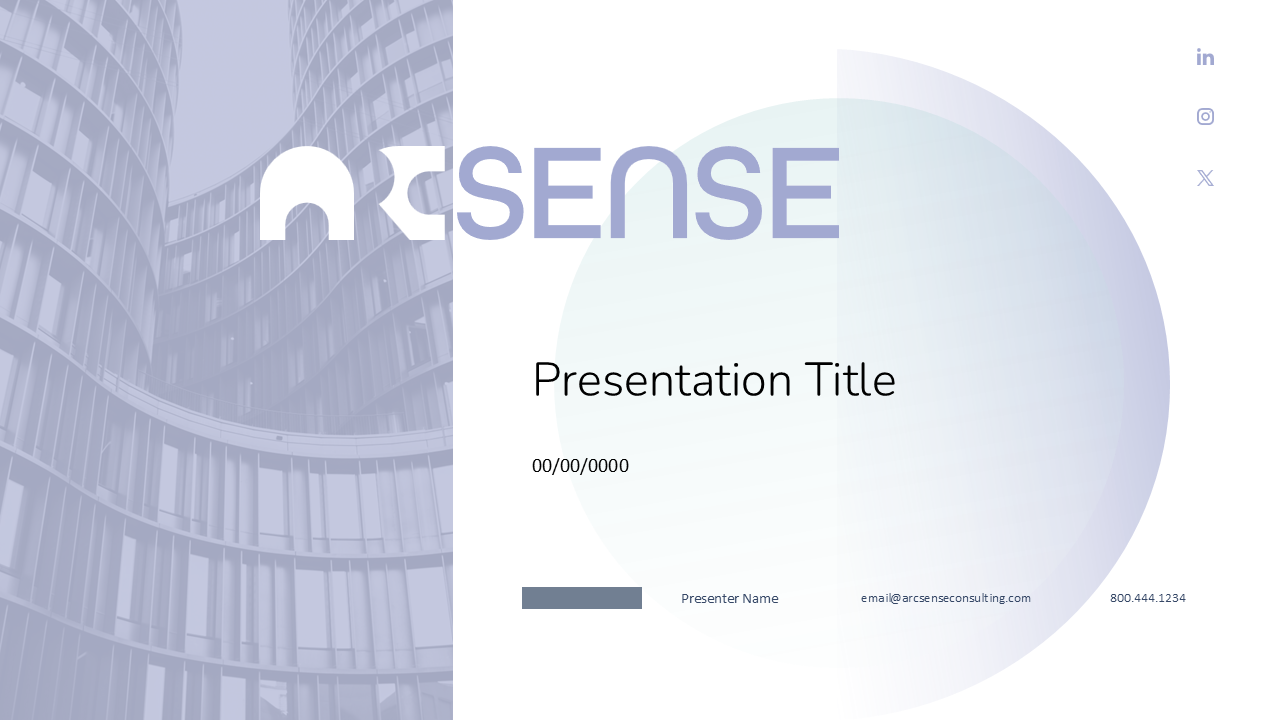 ARCSENSE

Presentation Title

00/00/0000

Presenter Name

email@arcsenseconsulting.com

800.444.1234